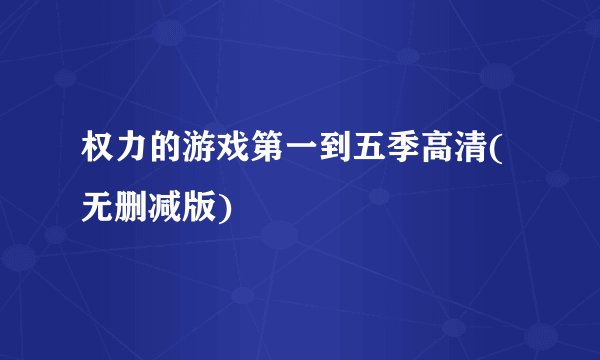 权力的游戏第一到五季高清(无删减版)